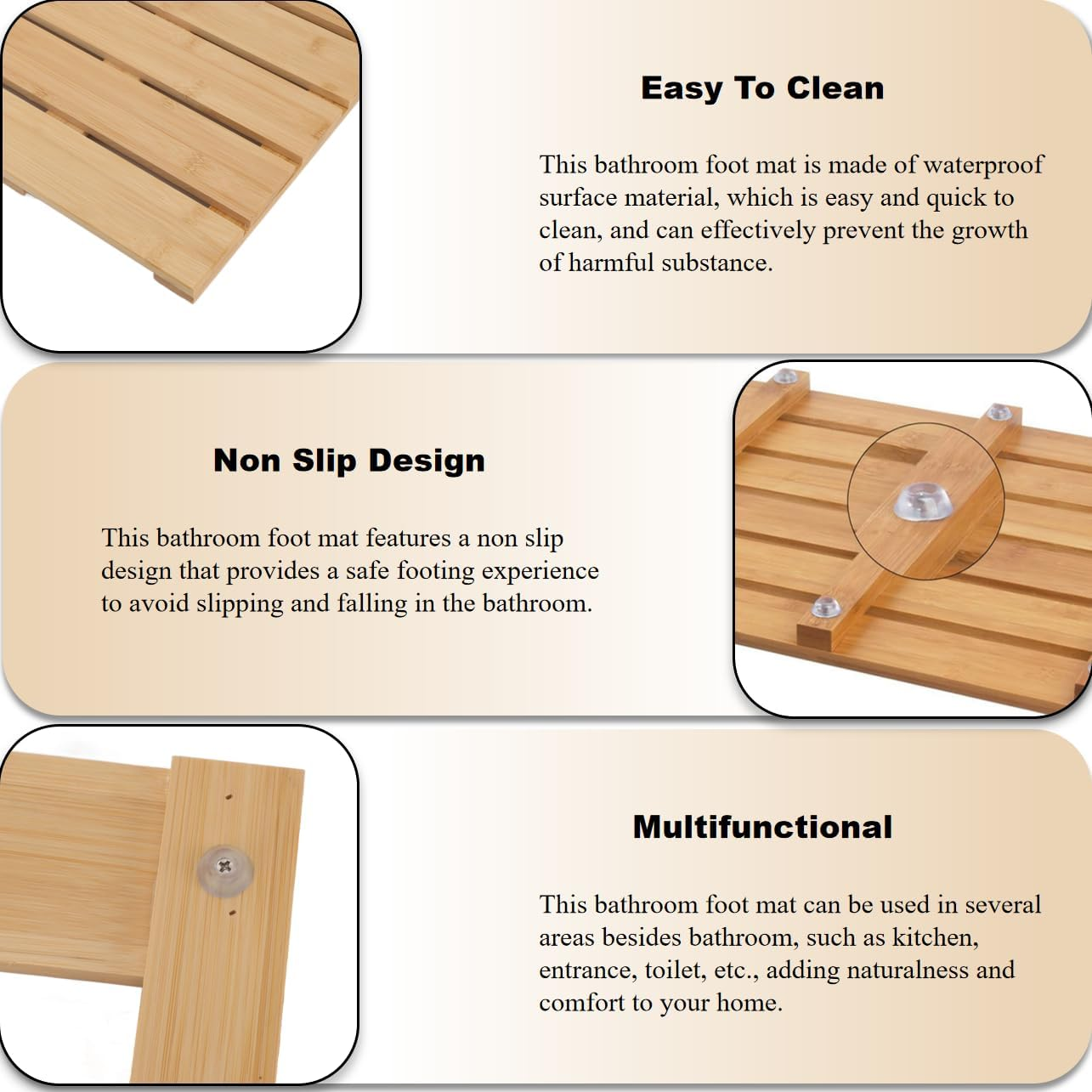 Easy To Clean

This bathroom foot mat is made of waterproof surface material, which is easy and quick to clean, and can effectively prevent the growth of harmful substance.

Non Slip Design

This bathroom foot mat features a non slip design that provides a safe footing experience to avoid slipping and falling in the bathroom.

Multifunctional

This bathroom foot mat can be used in several areas besides bathroom, such as kitchen, entrance, toilet, etc., adding naturalness and comfort to your home.